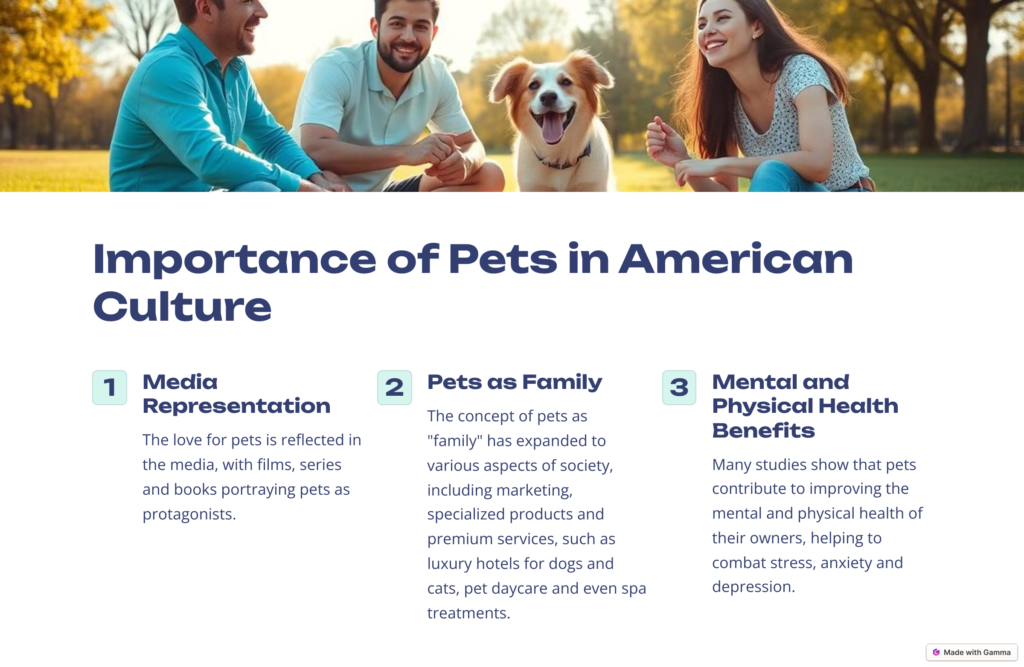 Importance of Pets in American Culture

1

Media Representation

The love for pets is reflected in the media, with films, series and books portraying pets as protagonists.

2

Pets as Family

The concept of pets as "family" has expanded to various aspects of society, including marketing, specialized products and premium services, such as luxury hotels for dogs and cats, pet daycare and even spa treatments.

3

Mental and Physical Health Benefits

Many studies show that pets contribute to improving the mental and physical health of their owners, helping to combat stress, anxiety and depression.

Made with Gamma